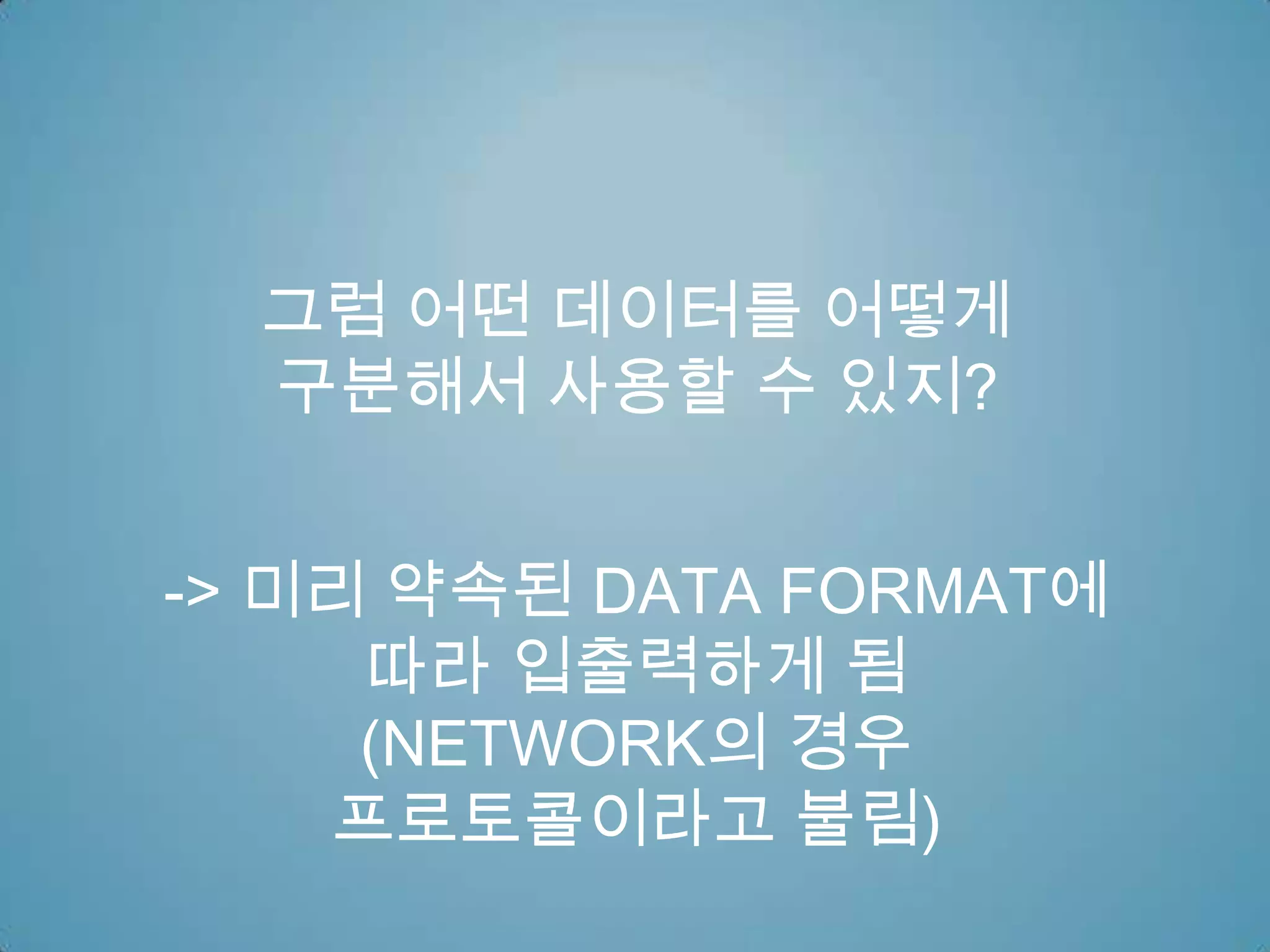 그럼 어떤 데이터를 어떻게 구분해서 사용할 수 있지?

-> 미리 약속된 DATA FORMAT에 따라 입출력하게 됨 (NETWORK의 경우 프로토콜이라고 불림)